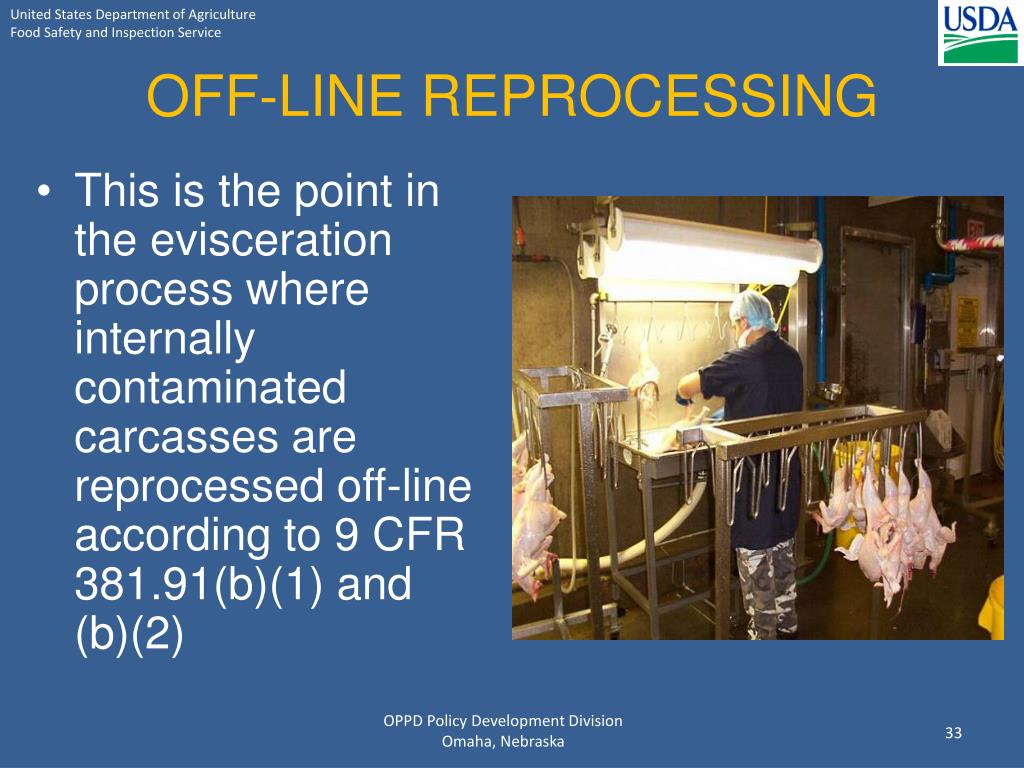 United States Department of Agriculture
Food Safety and Inspection Service

USDA

OFF-LINE REPROCESSING

• This is the point in the evisceration process where internally contaminated carcasses are reprocessed off-line according to 9 CFR 381.91(b)(1) and (b)(2)

OPPD Policy Development Division
Omaha, Nebraska

33